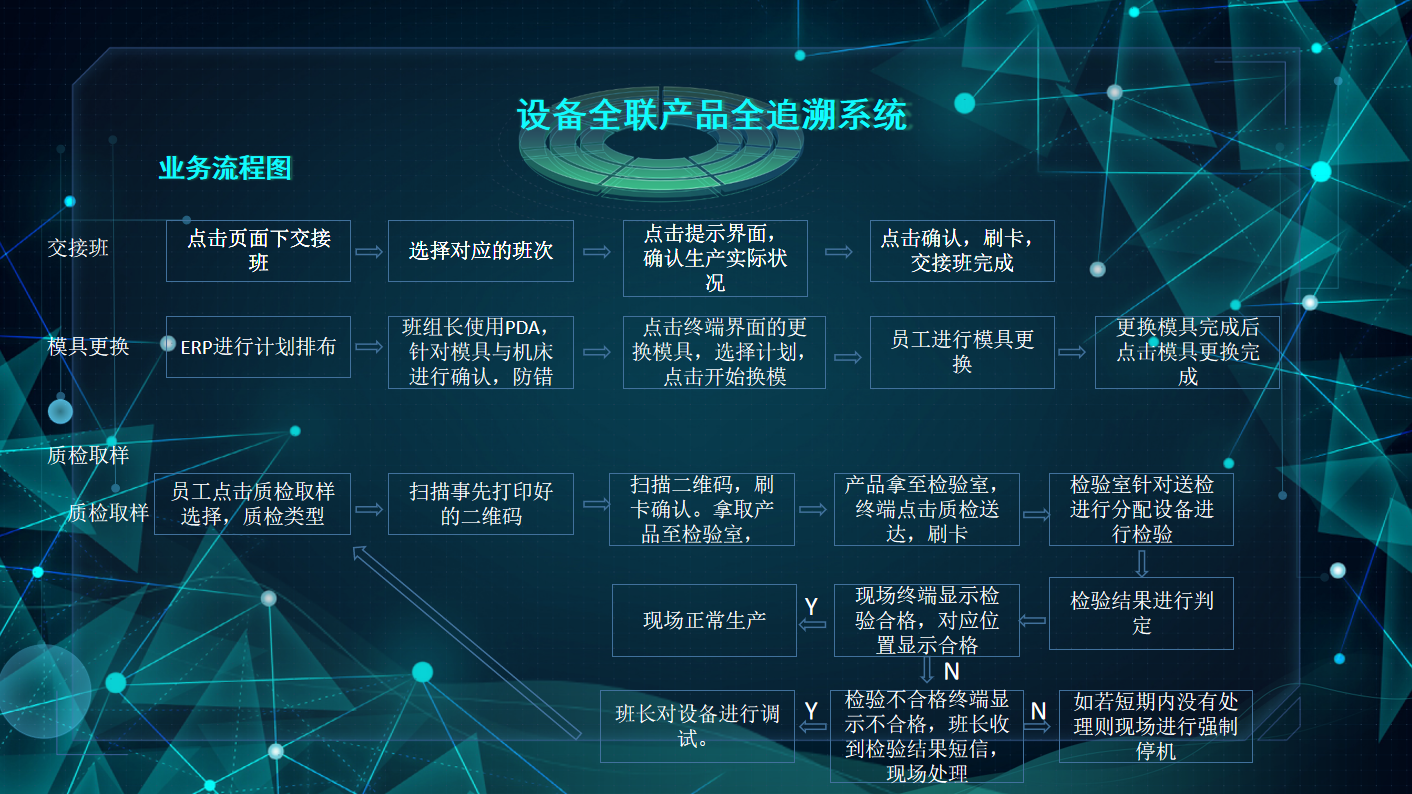 设备全联产品全追溯系统

业务流程图

交接班

点击页面下交接班

选择对应的班次

点击提示界面，确认生产实际状况

点击确认，刷卡，交接班完成

模具更换

ERP进行计划排布

班组长使用PDA，针对模具与机床进行确认，防错

点击终端界面的更换模具，选择计划，点击开始换模

员工进行模具更换

更换模具完成后点击模具更换完成

质检取样

质检取样

员工点击质检取样选择，质检类型

扫描事先打印好的二维码

扫描二维码，刷卡确认。拿取产品至检验室，

产品拿至检验室，终端点击质检送达，刷卡

检验室针对送检进行分配设备进行检验

检验结果进行判定

现场终端显示检验合格，对应位置显示合格

Y

现场正常生产

N

检验不合格终端显示不合格，班长收到检验结果短信，现场处理

Y

班长对设备进行调试。

N

如若短期内没有处理则现场进行强制停机